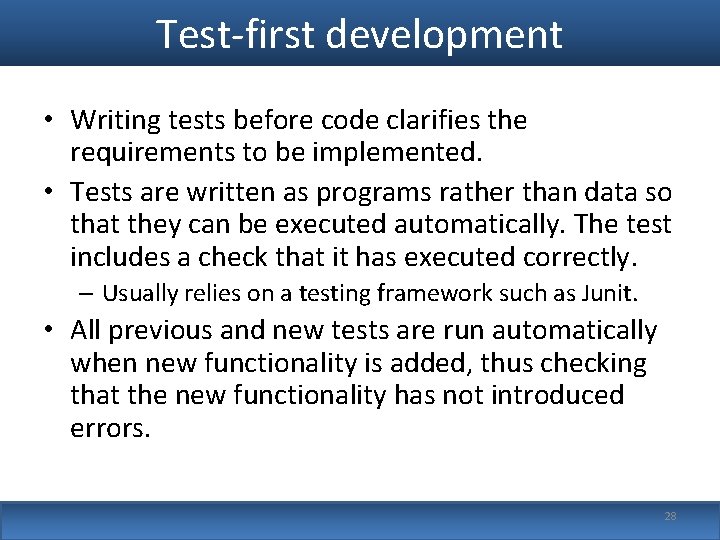 Test-first development

• Writing tests before code clarifies the requirements to be implemented.

• Tests are written as programs rather than data so that they can be executed automatically. The test includes a check that it has executed correctly.

– Usually relies on a testing framework such as Junit.

• All previous and new tests are run automatically when new functionality is added, thus checking that the new functionality has not introduced errors.

28